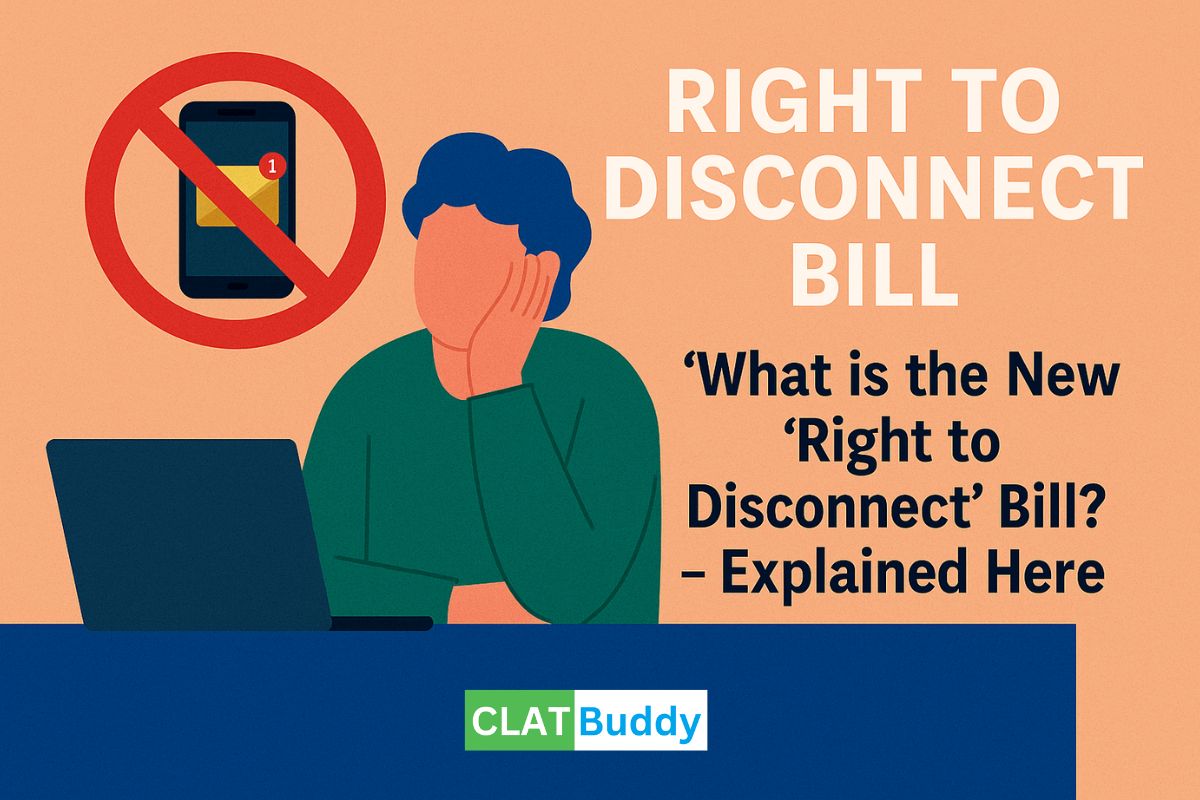 1

RIGHT TO DISCONNECT BILL

‘What is the New ‘Right to Disconnect’ Bill? – Explained Here

CLATBuddy